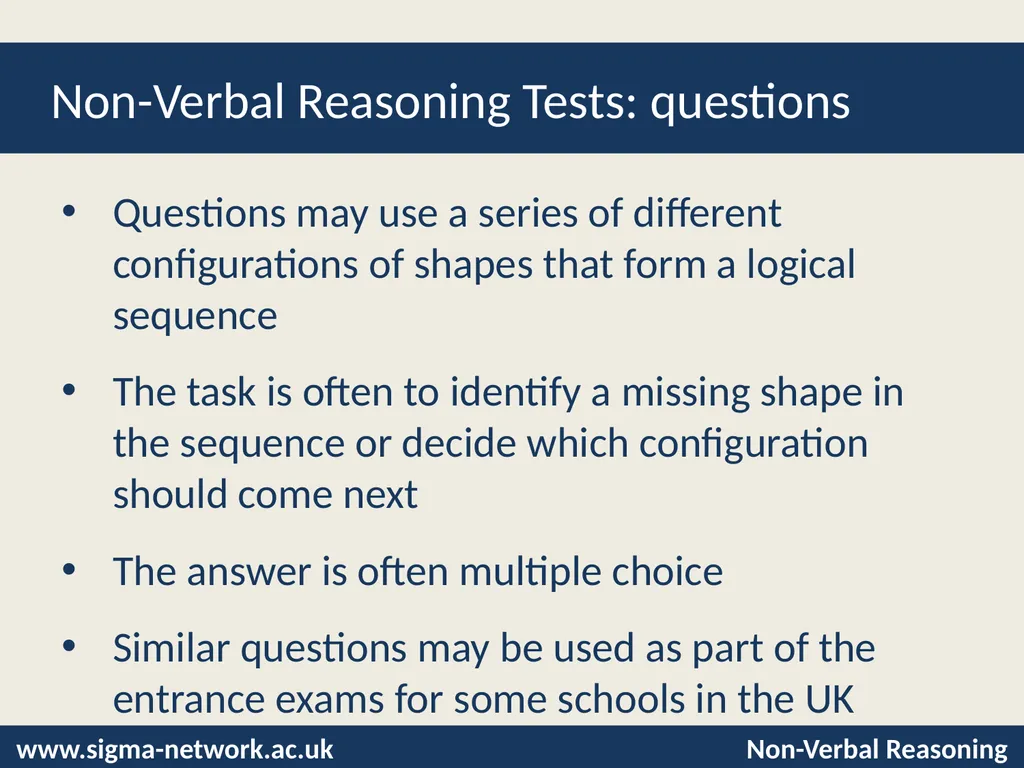 Non-Verbal Reasoning Tests: questions

• Questions may use a series of different configurations of shapes that form a logical sequence

• The task is often to identify a missing shape in the sequence or decide which configuration should come next

• The answer is often multiple choice

• Similar questions may be used as part of the entrance exams for some schools in the UK

www.sigma-network.ac.uk

Non-Verbal Reasoning